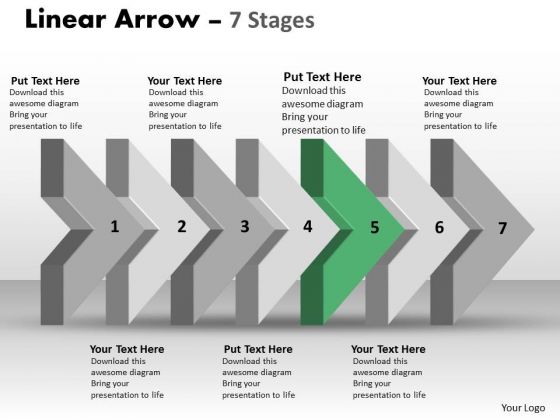 Linear Arrow – 7 Stages

Put Text Here
Download this awesome diagram Bring your presentation to life

Your Text Here
Download this awesome diagram Bring your presentation to life

Put Text Here
Download this awesome diagram Bring your presentation to life

Your Text Here
Download this awesome diagram Bring your presentation to life

1 2 3 4 5 6 7

Your Text Here
Download this awesome diagram Bring your presentation to life

Put Text Here
Download this awesome diagram Bring your presentation to life

Your Text Here
Download this awesome diagram Bring your presentation to life

Your Logo